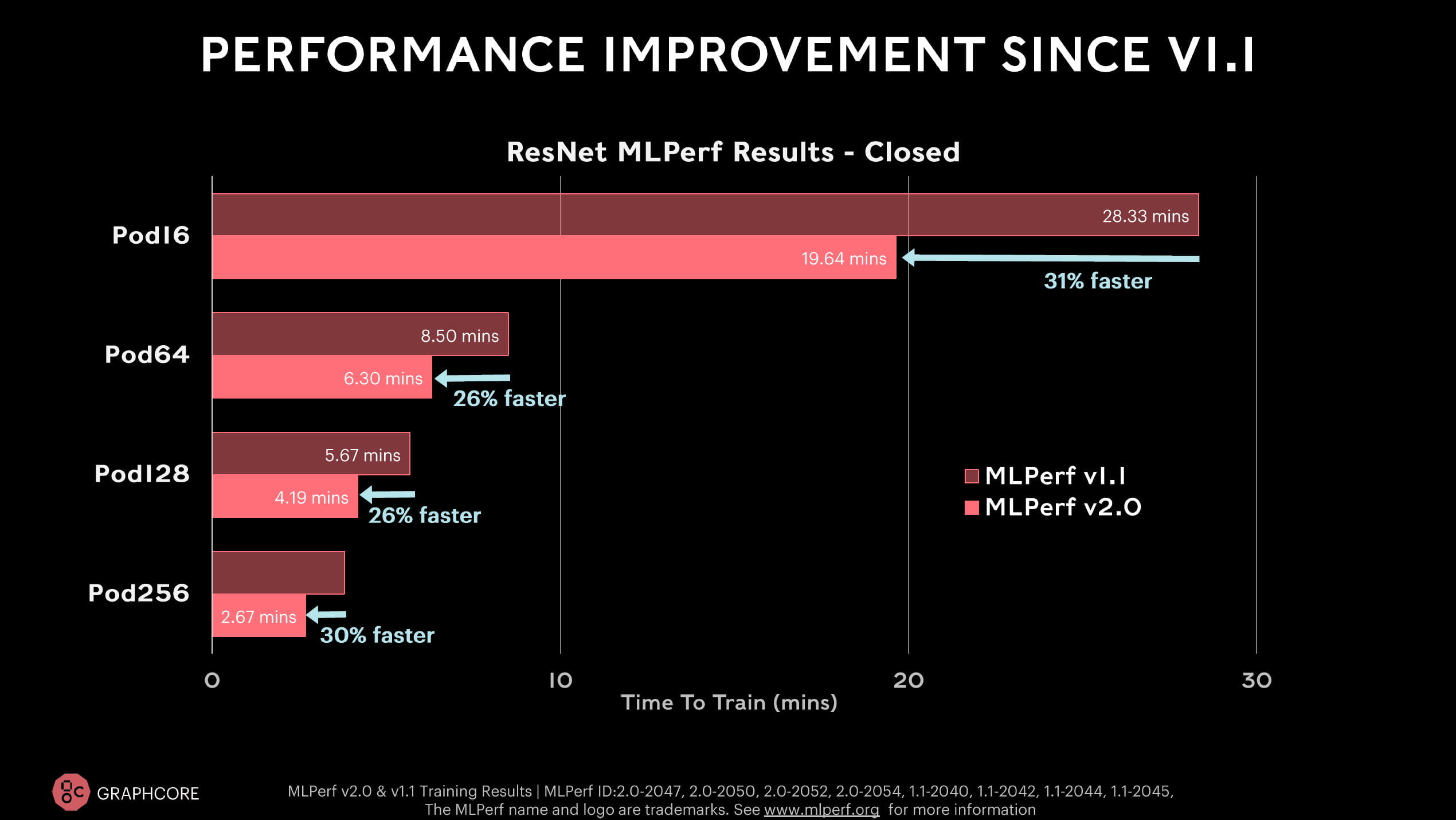 PERFORMANCE IMPROVEMENT SINCE V1.1

ResNet MLPerf Results - Closed

Pod16
28.33 mins
19.64 mins
31% faster

Pod64
8.50 mins
6.30 mins
26% faster

Pod128
5.67 mins
4.19 mins
26% faster

Pod256
2.67 mins
30% faster

MLPerf v1.1
MLPerf v2.0

0
10
20
30
Time To Train (mins)

GRAPHCORE

MLPerf v2.0 & v1.1 Training Results | MLPerf ID:2.0-2047, 2.0-2050, 2.0-2052, 2.0-2054, 1.1-2040, 1.1-2042, 1.1-2044, 1.1-2045,
The MLPerf name and logo are trademarks. See www.mlperf.org for more information